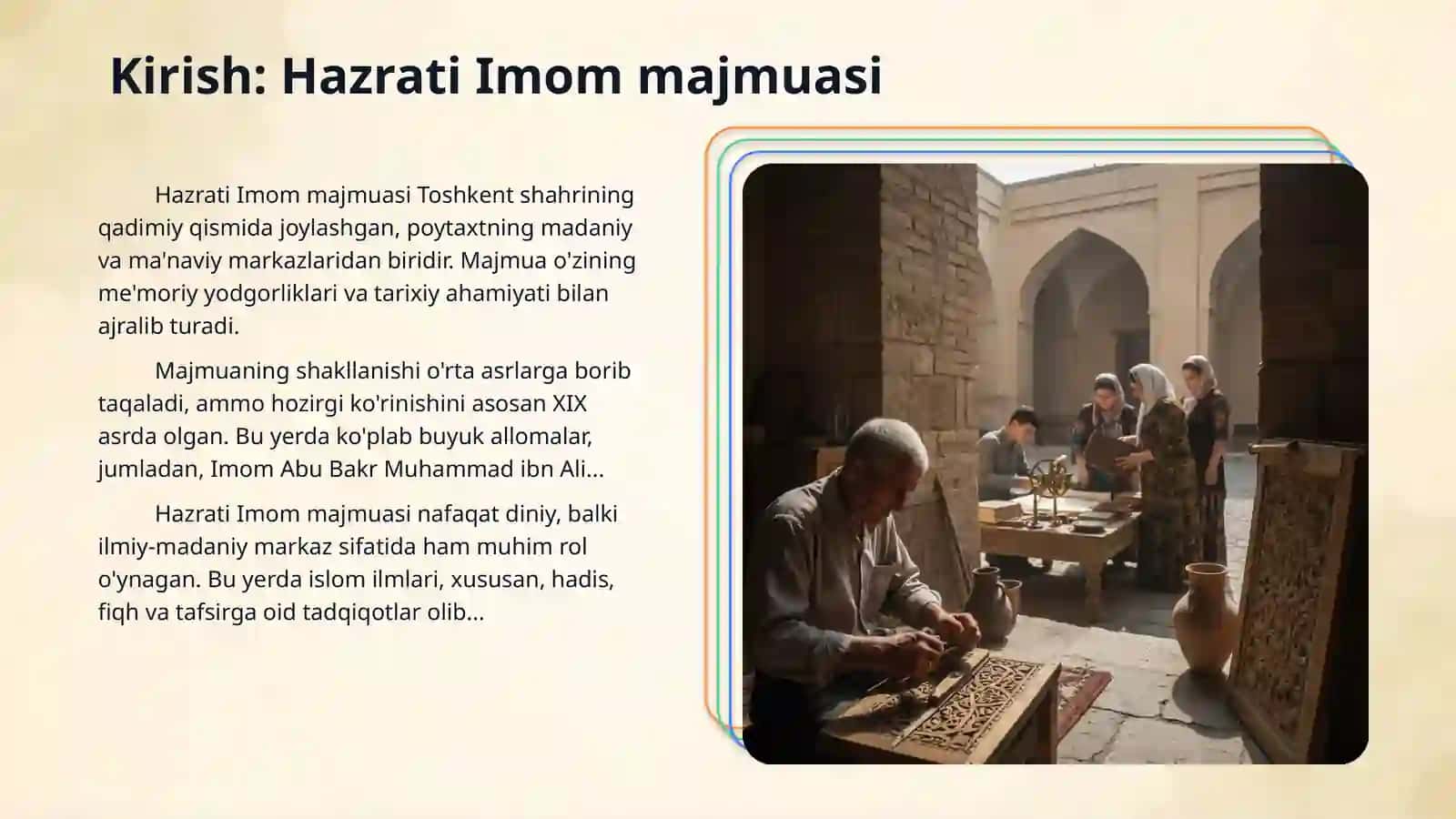 Kirish: Hazrati Imom majmuasi

Hazrati Imom majmuasi Toshkent shahrining qadimiy qismida joylashgan, poytaxtning madaniy va ma'naviy markazlaridan biridir. Majmua o'zining me'moriy yodgorliklari va tarixiy ahamiyati bilan ajralib turadi.

Majmuaning shakllanishi o'rta asrlarga borib taqaladi, ammo hozirgi ko'rinishini asosan XIX asrda olgan. Bu yerda ko'plab buyuk allomalar, jumladan, Imom Abu Bakr Muhammad ibn Ali...

Hazrati Imom majmuasi nafaqat diniy, balki ilmiy-madaniy markaz sifatida ham muhim rol o'ynagan. Bu yerda islom ilmlari, xususan, hadis, fiqh va tafsirga oid tadqiqotlar olib...